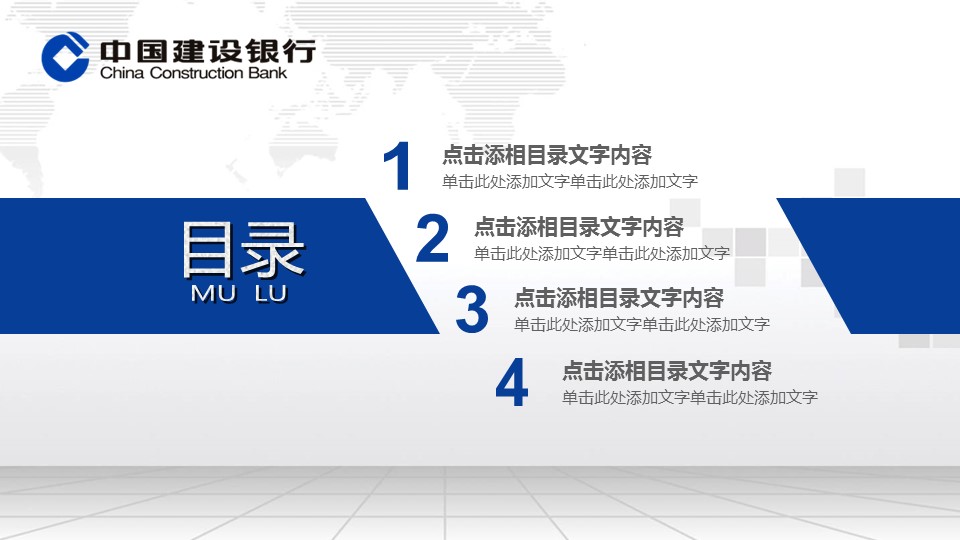 中国建设银行
China Construction Bank

目录
MU LU

1
点击添相目录文字内容
单击此处添加文字单击此处添加文字

2
点击添相目录文字内容
单击此处添加文字单击此处添加文字

3
点击添相目录文字内容
单击此处添加文字单击此处添加文字

4
点击添相目录文字内容
单击此处添加文字单击此处添加文字